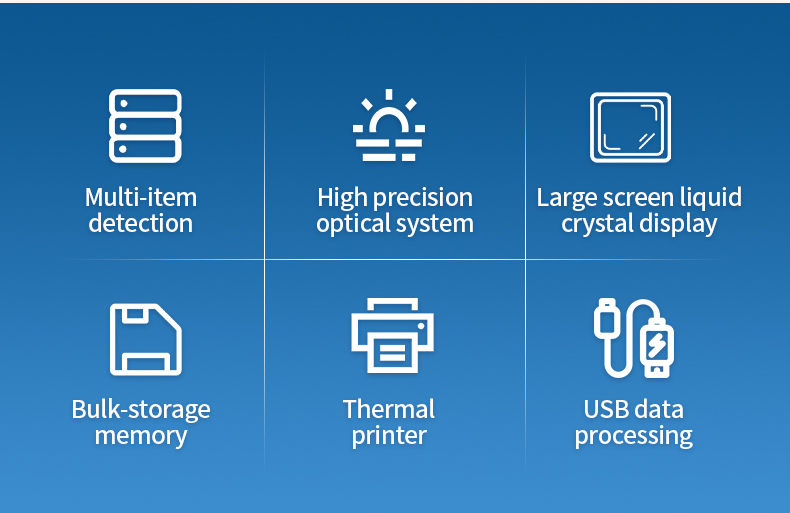 Multi-item detection

High precision optical system

Large screen liquid crystal display

Bulk-storage memory

Thermal printer

USB data processing